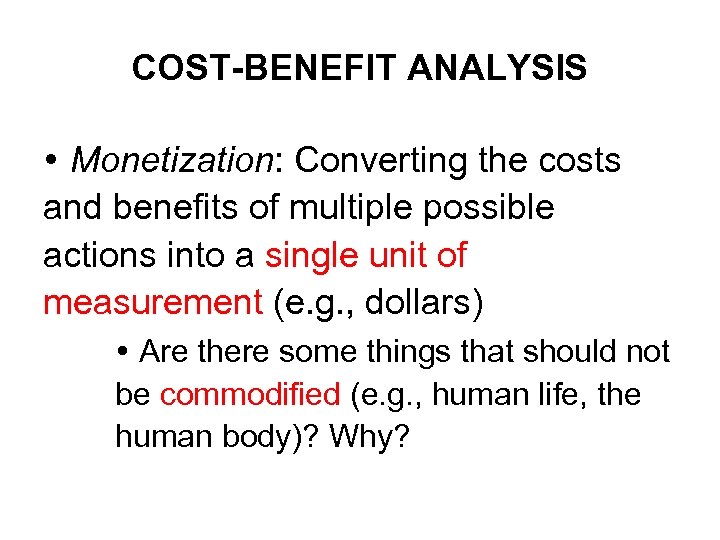 COST-BENEFIT ANALYSIS

• Monetization: Converting the costs and benefits of multiple possible actions into a single unit of measurement (e.g., dollars)

• Are there some things that should not be commodified (e.g., human life, the human body)? Why?